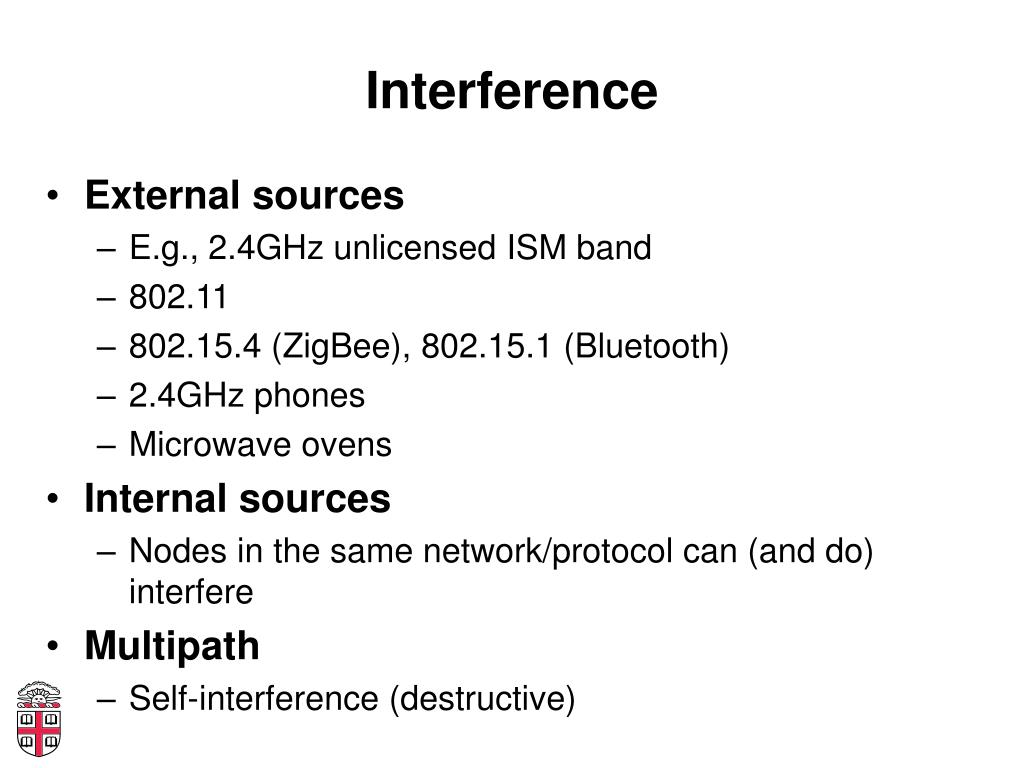 Interference

• External sources
– E.g., 2.4GHz unlicensed ISM band
– 802.11
– 802.15.4 (ZigBee), 802.15.1 (Bluetooth)
– 2.4GHz phones
– Microwave ovens
• Internal sources
– Nodes in the same network/protocol can (and do) interfere
• Multipath
– Self-interference (destructive)